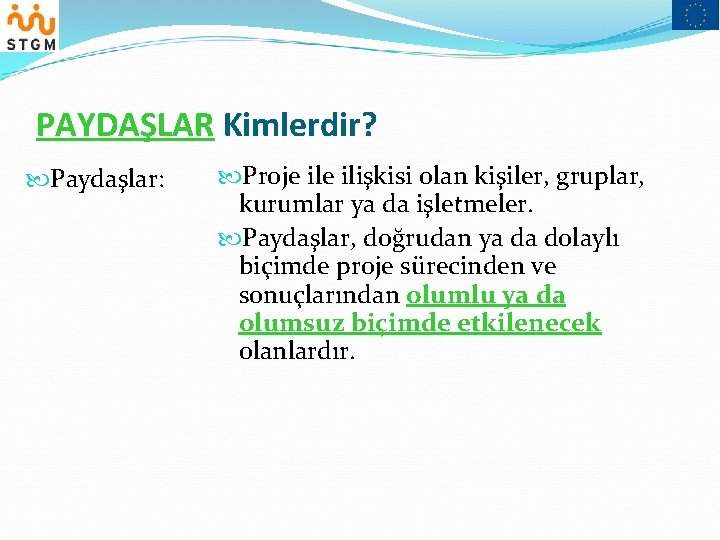 STGM

PAYDAŞLAR Kimlerdir?

Paydaşlar:

Proje ile ilişkisi olan kişiler, gruplar, kurumlar ya da işletmeler.

Paydaşlar, doğrudan ya da dolaylı biçimde proje sürecinden ve sonuçlarından olumlu ya da olumsuz biçimde etkilenecek olanlardır.